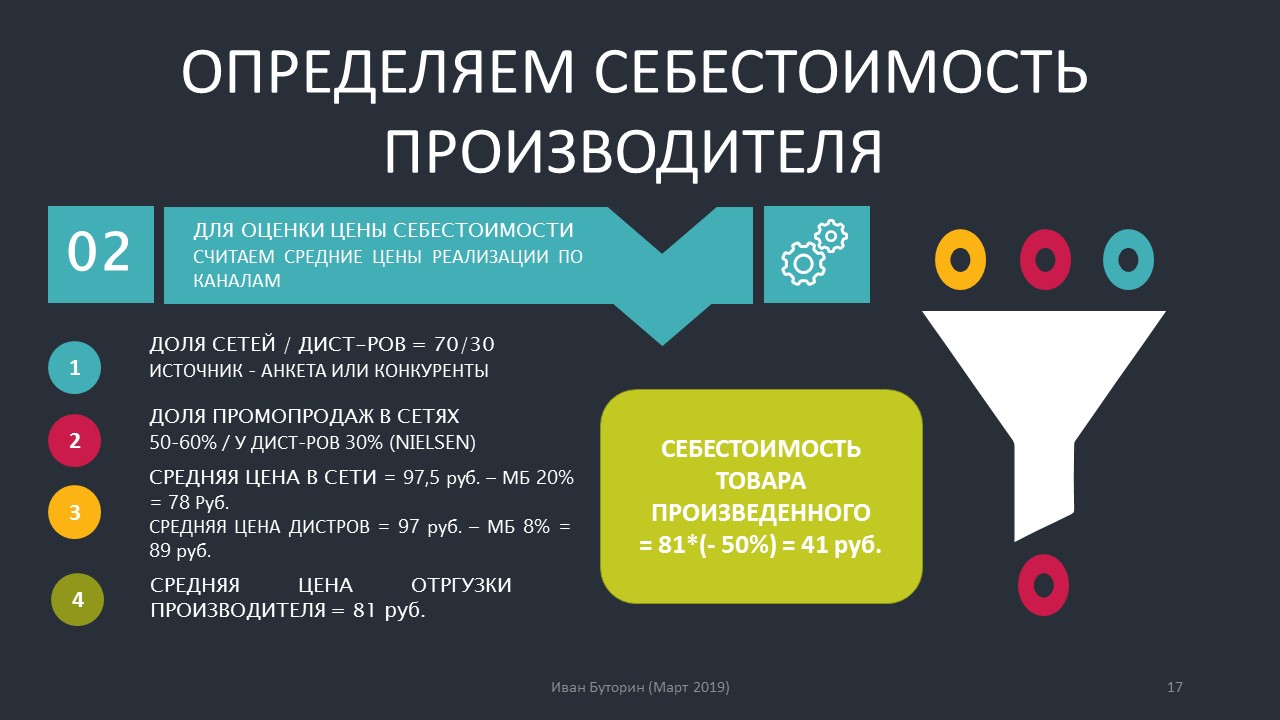 ОПРЕДЕЛЯЕМ СЕБЕСТОИМОСТЬ ПРОИЗВОДИТЕЛЯ

02

ДЛЯ ОЦЕНКИ ЦЕНЫ СЕБЕСТОИМОСТИ СЧИТАЕМ СРЕДНИЕ ЦЕНЫ РЕАЛИЗАЦИИ ПО КАНАЛАМ

1
ДОЛЯ СЕТЕЙ / ДИСТ-РОВ = 70/30
ИСТОЧНИК - АНКЕТА ИЛИ КОНКУРЕНТЫ

2
ДОЛЯ ПРОМОПРОДАЖ В СЕТЯХ
50-60% / У ДИСТ-РОВ 30% (NIELSEN)

3
СРЕДНЯЯ ЦЕНА В СЕТИ = 97,5 руб. – МБ 20% = 78 Руб.
СРЕДНЯЯ ЦЕНА ДИСТРОВ = 97 руб. – МБ 8% = 89 руб.

4
СРЕДНЯЯ ЦЕНА ОТРГУЗКИ ПРОИЗВОДИТЕЛЯ = 81 руб.

СЕБЕСТОИМОСТЬ ТОВАРА ПРОИЗВЕДЕННОГО = 81*(- 50%) = 41 руб.

Иван Буторин (Март 2019)

17